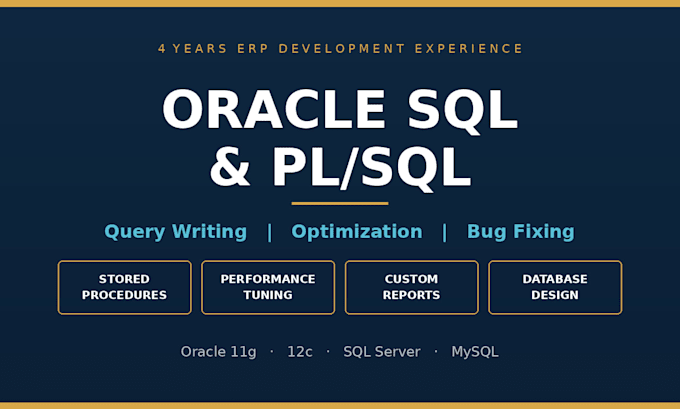 4 YEARS ERP DEVELOPMENT EXPERIENCE

ORACLE SQL & PL/SQL

Query Writing | Optimization | Bug Fixing

STORED PROCEDURES

PERFORMANCE TUNING

CUSTOM REPORTS

DATABASE DESIGN

Oracle 11g · 12c · SQL Server · MySQL